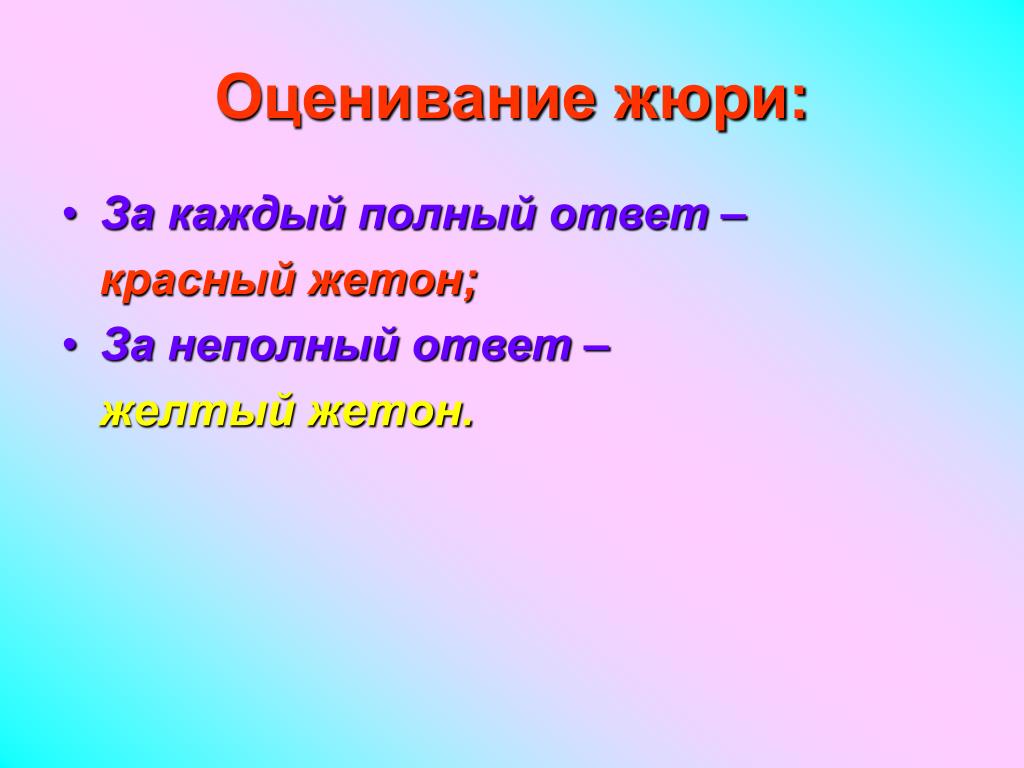 Оценивание жюри:

• За каждый полный ответ – красный жетон;
• За неполный ответ – желтый жетон.